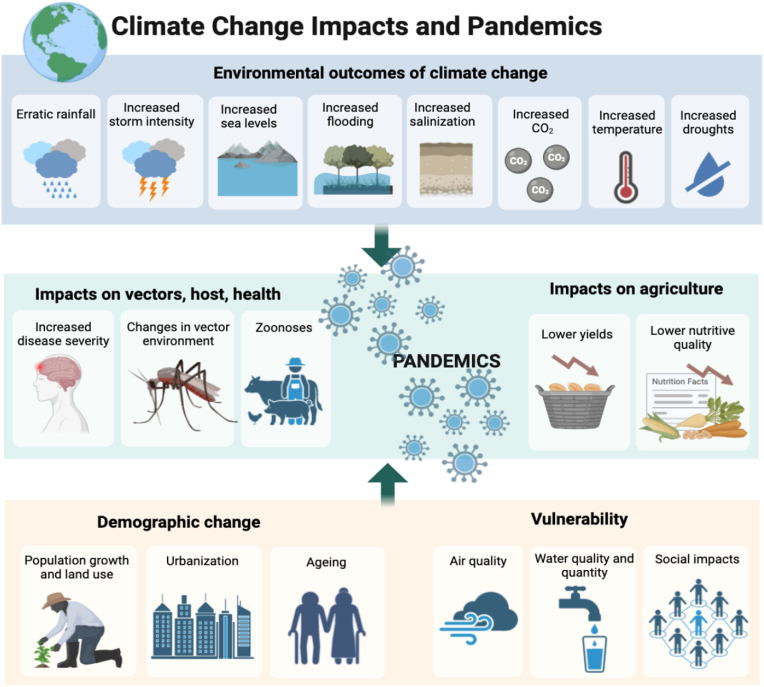 Climate Change Impacts and Pandemics

Environmental outcomes of climate change

Erratic rainfall

Increased storm intensity

Increased sea levels

Increased flooding

Increased salinization

Increased $CO_2$

$CO_2$ $CO_2$ $CO_2$

Increased temperature

Increased droughts

Impacts on vectors, host, health

Increased disease severity

Changes in vector environment

Zoonoses

PANDEMICS

Impacts on agriculture

Lower yields

Lower nutritive quality

Nutrition Facts

Demographic change

Population growth and land use

Urbanization

Ageing

Vulnerability

Air quality

Water quality and quantity

Social impacts